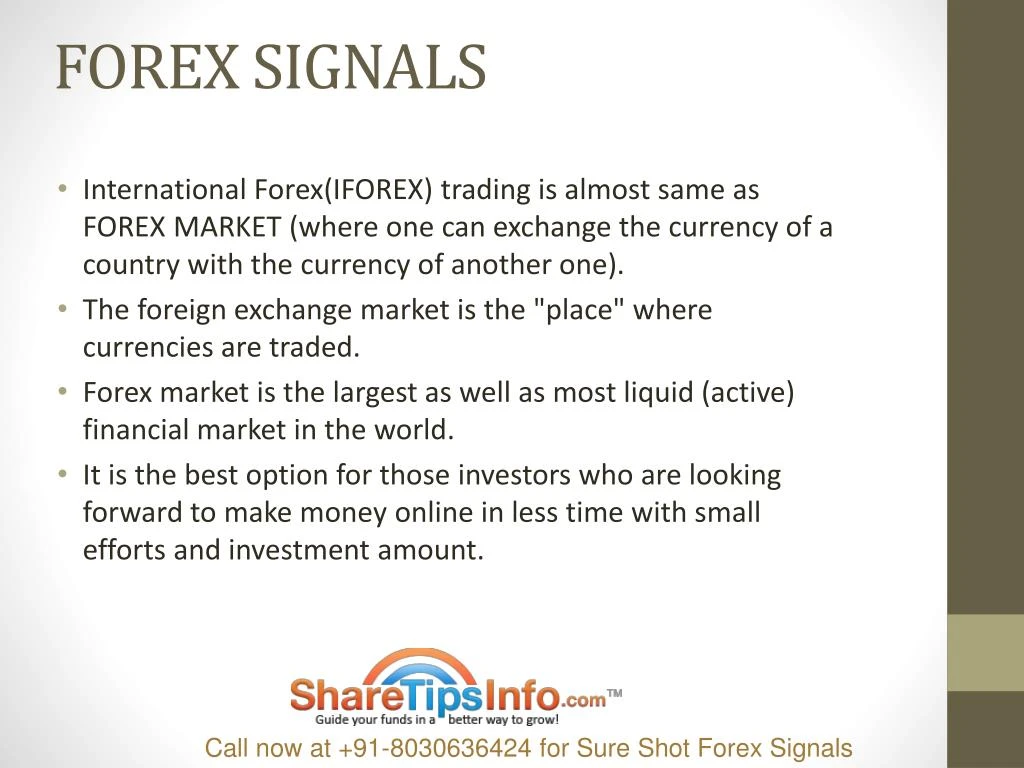 FOREX SIGNALS

• International Forex(IFOREX) trading is almost same as FOREX MARKET (where one can exchange the currency of a country with the currency of another one).
• The foreign exchange market is the "place" where currencies are traded.
• Forex market is the largest as well as most liquid (active) financial market in the world.
• It is the best option for those investors who are looking forward to make money online in less time with small efforts and investment amount.

ShareTipsInfo.com™
Guide your funds in a better way to grow!

Call now at +91-8030636424 for Sure Shot Forex Signals